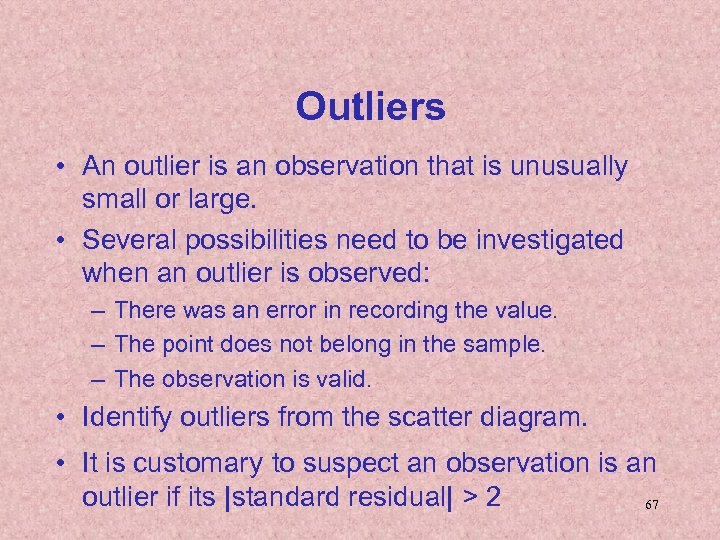 Outliers

• An outlier is an observation that is unusually small or large.

• Several possibilities need to be investigated when an outlier is observed:
– There was an error in recording the value.
– The point does not belong in the sample.
– The observation is valid.

• Identify outliers from the scatter diagram.

• It is customary to suspect an observation is an outlier if its |standard residual| > 2

67